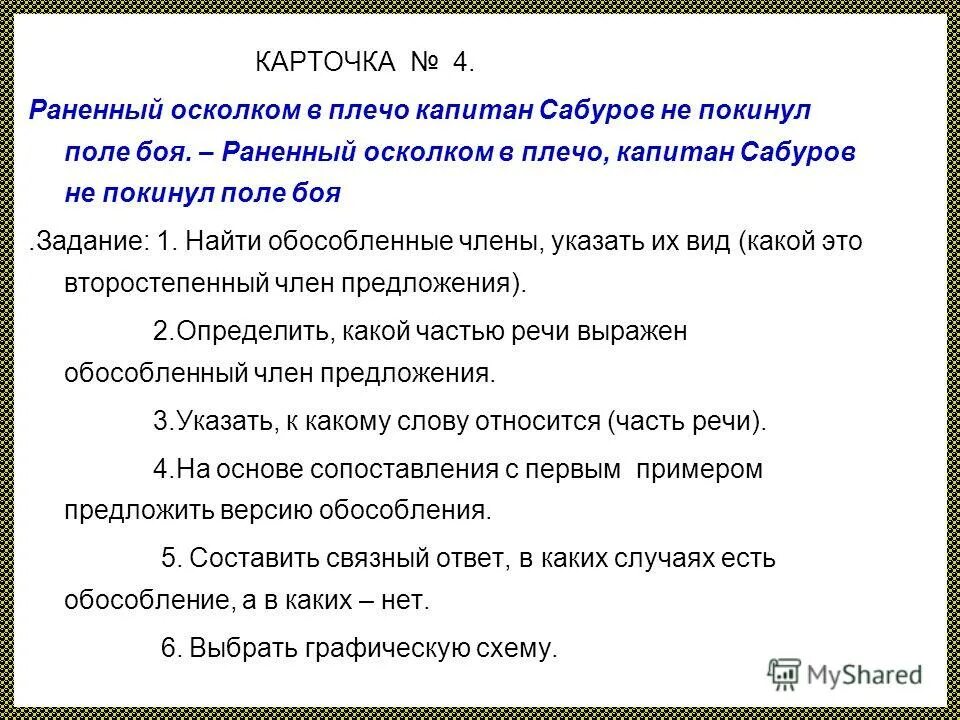 КАРТОЧКА № 4.

Раненный осколком в плечо капитан Сабуров не покинул поле боя. – Раненный осколком в плечо, капитан Сабуров не покинул поле боя

.Задание: 1. Найти обособленные члены, указать их вид (какой это второстепенный член предложения).

2.Определить, какой частью речи выражен обособленный член предложения.

3.Указать, к какому слову относится (часть речи).

4.На основе сопоставления с первым примером предложить версию обособления.

5. Составить связный ответ, в каких случаях есть обособление, а в каких – нет.

6. Выбрать графическую схему.

MyShared